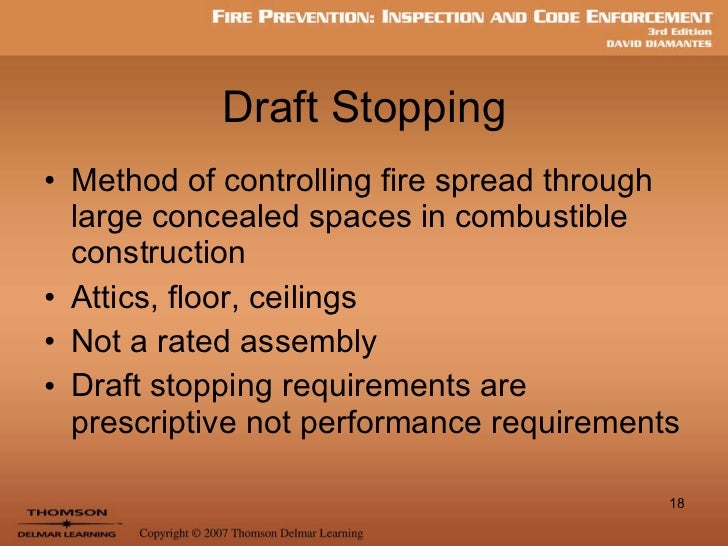 FIRE PREVENTION: INSPECTION AND CODE ENFORCEMENT
3rd Edition
DAVID DIAMANTES

Draft Stopping

• Method of controlling fire spread through large concealed spaces in combustible construction
• Attics, floor, ceilings
• Not a rated assembly
• Draft stopping requirements are prescriptive not performance requirements

18

THOMSON
DELMAR LEARNING

Copyright © 2007 Thomson Delmar Learning